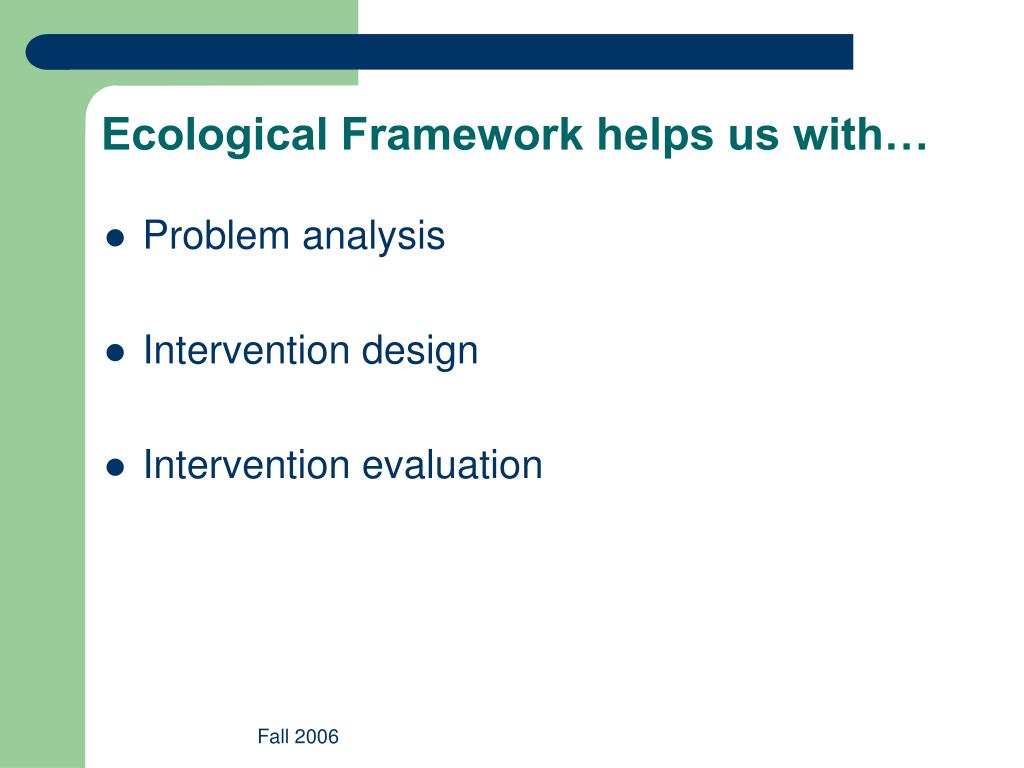 Ecological Framework helps us with…

- Problem analysis

- Intervention design

- Intervention evaluation

Fall 2006